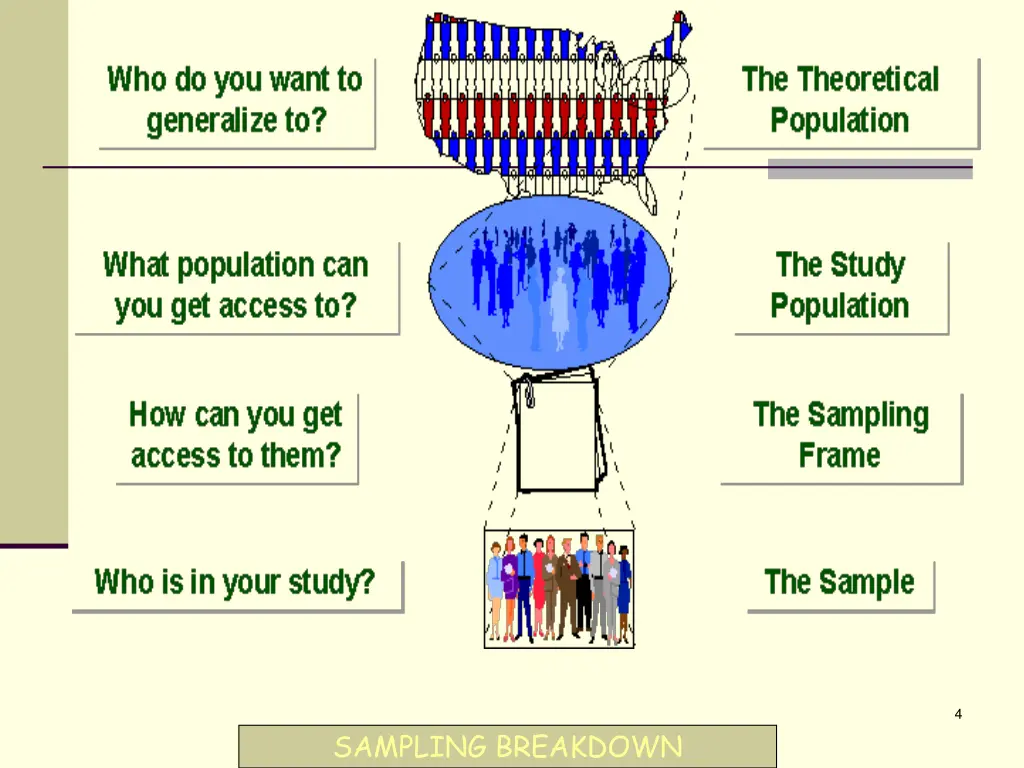 Who do you want to generalize to?

The Theoretical Population

What population can you get access to?

The Study Population

How can you get access to them?

The Sampling Frame

Who is in your study?

The Sample

4

SAMPLING BREAKDOWN